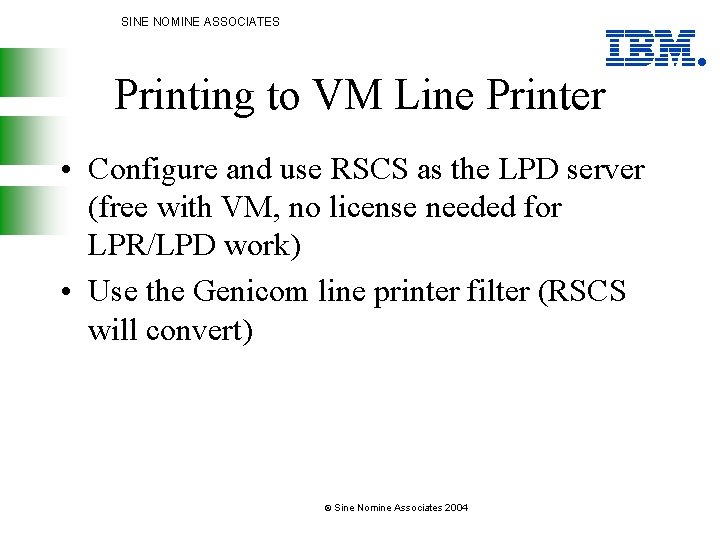 SINE NOMINE ASSOCIATES

IBM.

Printing to VM Line Printer

• Configure and use RSCS as the LPD server (free with VM, no license needed for LPR/LPD work)
• Use the Genicom line printer filter (RSCS will convert)

© Sine Nomine Associates 2004